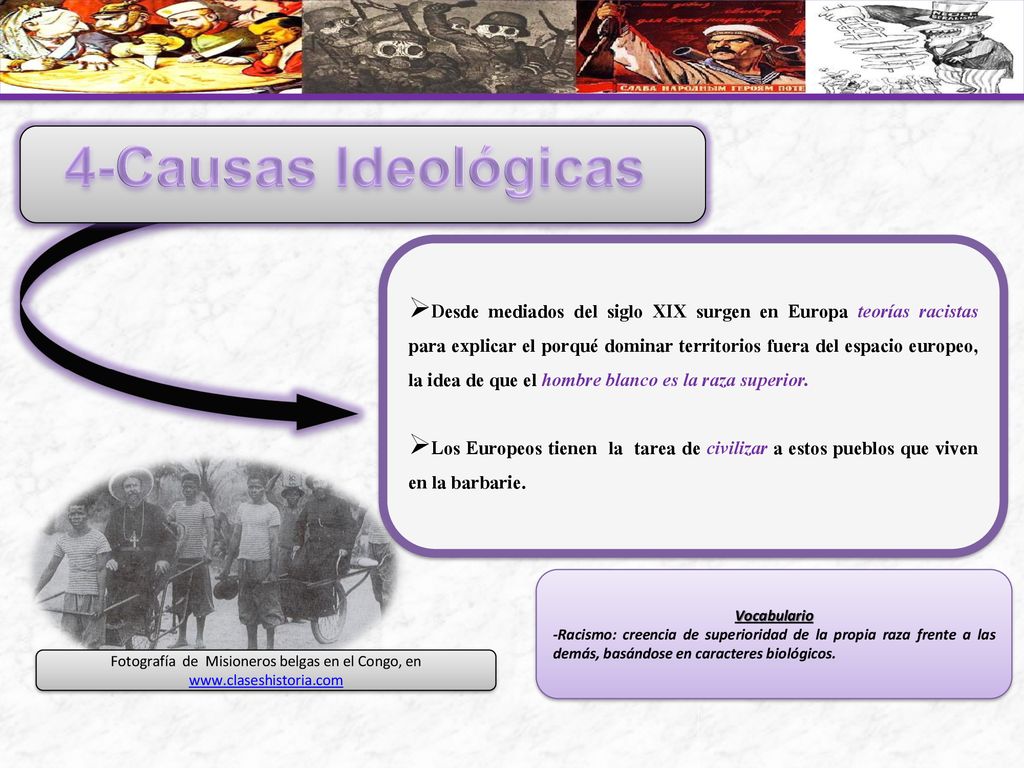 СЛАВА НАРОДНЫМ ГЕРОЯМ ПОТЕ

4-Causas Ideológicas

➢Desde mediados del siglo XIX surgen en Europa teorías racistas para explicar el porqué dominar territorios fuera del espacio europeo, la idea de que el hombre blanco es la raza superior.

➢Los Europeos tienen la tarea de civilizar a estos pueblos que viven en la barbarie.

Fotografía de Misioneros belgas en el Congo, en www.claseshistoria.com

Vocabulario
-Racismo: creencia de superioridad de la propia raza frente a las demás, basándose en caracteres biológicos.